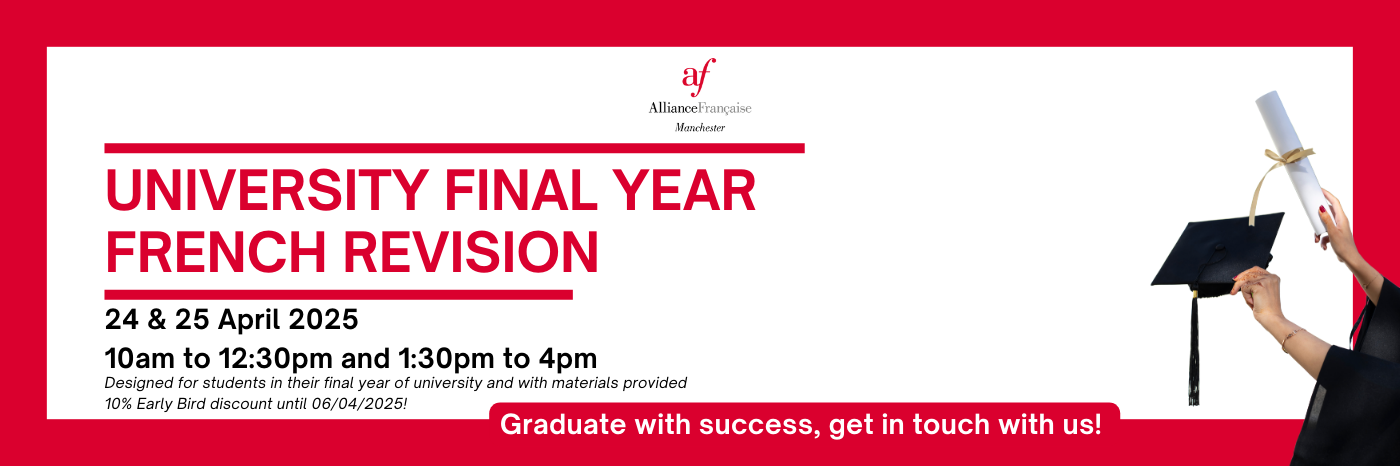 af
AllianceFrançaise
Manchester

UNIVERSITY FINAL YEAR FRENCH REVISION

24 & 25 April 2025

10am to 12:30pm and 1:30pm to 4pm

Designed for students in their final year of university and with materials provided

10% Early Bird discount until 06/04/2025!

Graduate with success, get in touch with us!